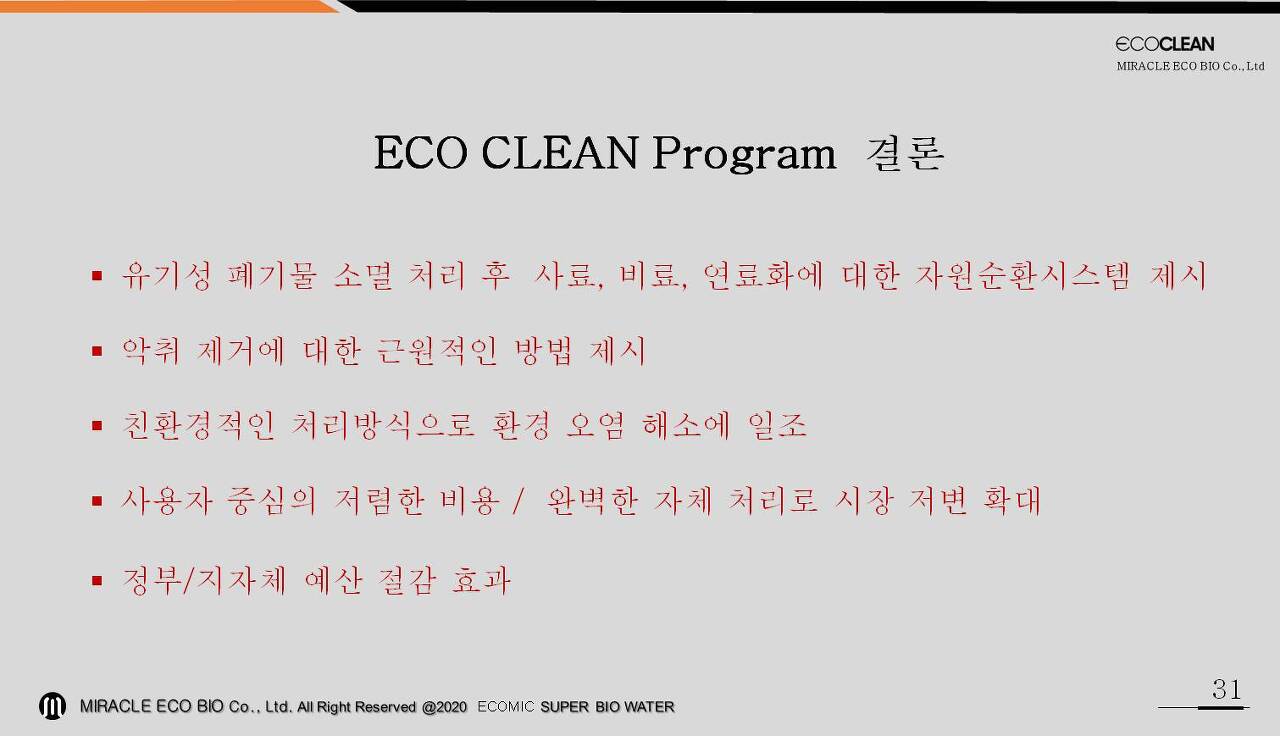 ECOCLEAN
MIRACLE ECO BIO Co., Ltd

ECO CLEAN Program 결론

▪ 유기성 폐기물 소멸 처리 후 사료, 비료, 연료화에 대한 자원순환시스템 제시

▪ 악취 제거에 대한 근원적인 방법 제시

▪ 친환경적인 처리방식으로 환경 오염 해소에 일조

▪ 사용자 중심의 저렴한 비용 / 완벽한 자체 처리로 시장 저변 확대

▪ 정부/지자체 예산 절감 효과

MIRACLE ECO BIO Co., Ltd. All Right Reserved @2020 ECOMIC SUPER BIO WATER

31